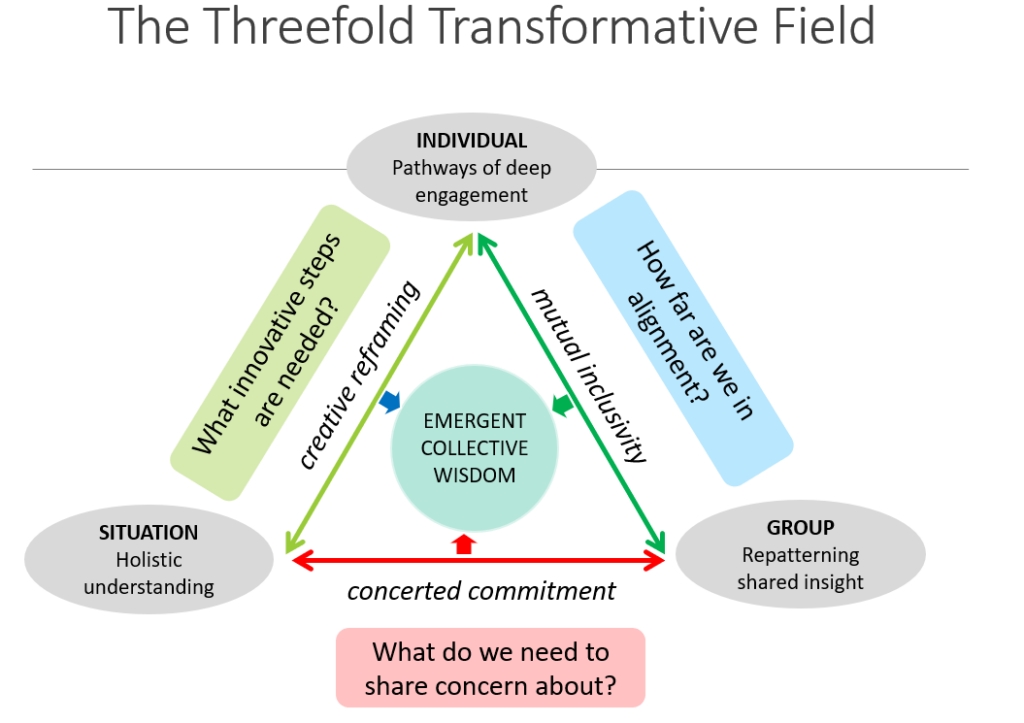 The Threefold Transformative Field

INDIVIDUAL
Pathways of deep engagement

What innovative steps are needed?

creative reframing

mutual inclusivity

How far are we in alignment?

EMERGENT COLLECTIVE WISDOM

SITUATION
Holistic understanding

GROUP
Repatterning shared insight

concerted commitment

What do we need to share concern about?